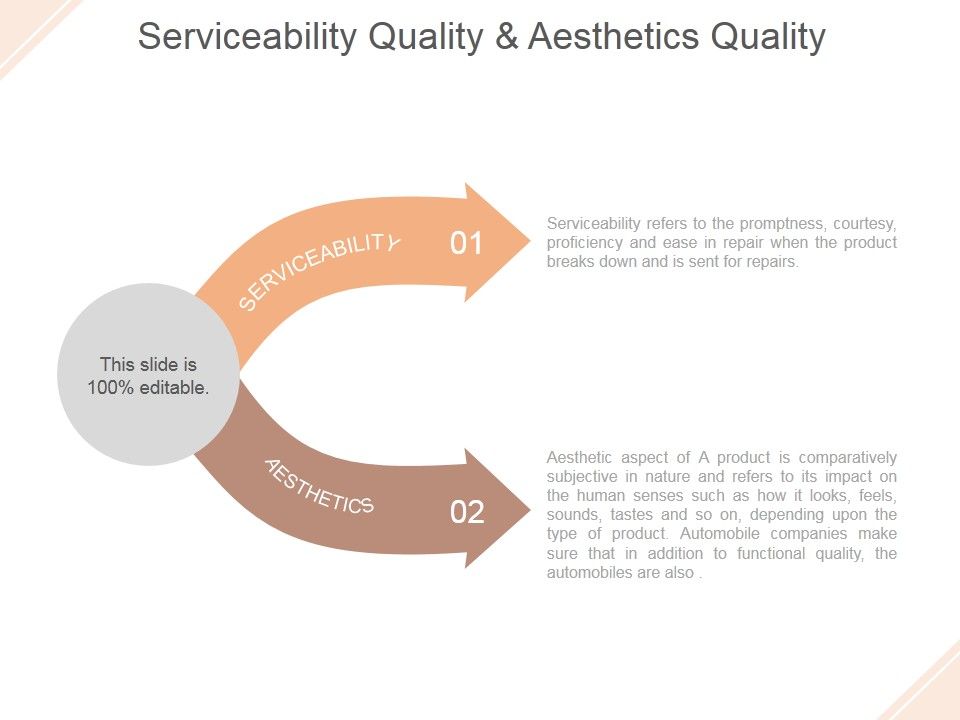 Serviceability Quality & Aesthetics Quality

This slide is 100% editable.

SERVICEABILITY

01

Serviceability refers to the promptness, courtesy, proficiency and ease in repair when the product breaks down and is sent for repairs.

AESTHETICS

02

Aesthetic aspect of A product is comparatively subjective in nature and refers to its impact on the human senses such as how it looks, feels, sounds, tastes and so on, depending upon the type of product. Automobile companies make sure that in addition to functional quality, the automobiles are also .